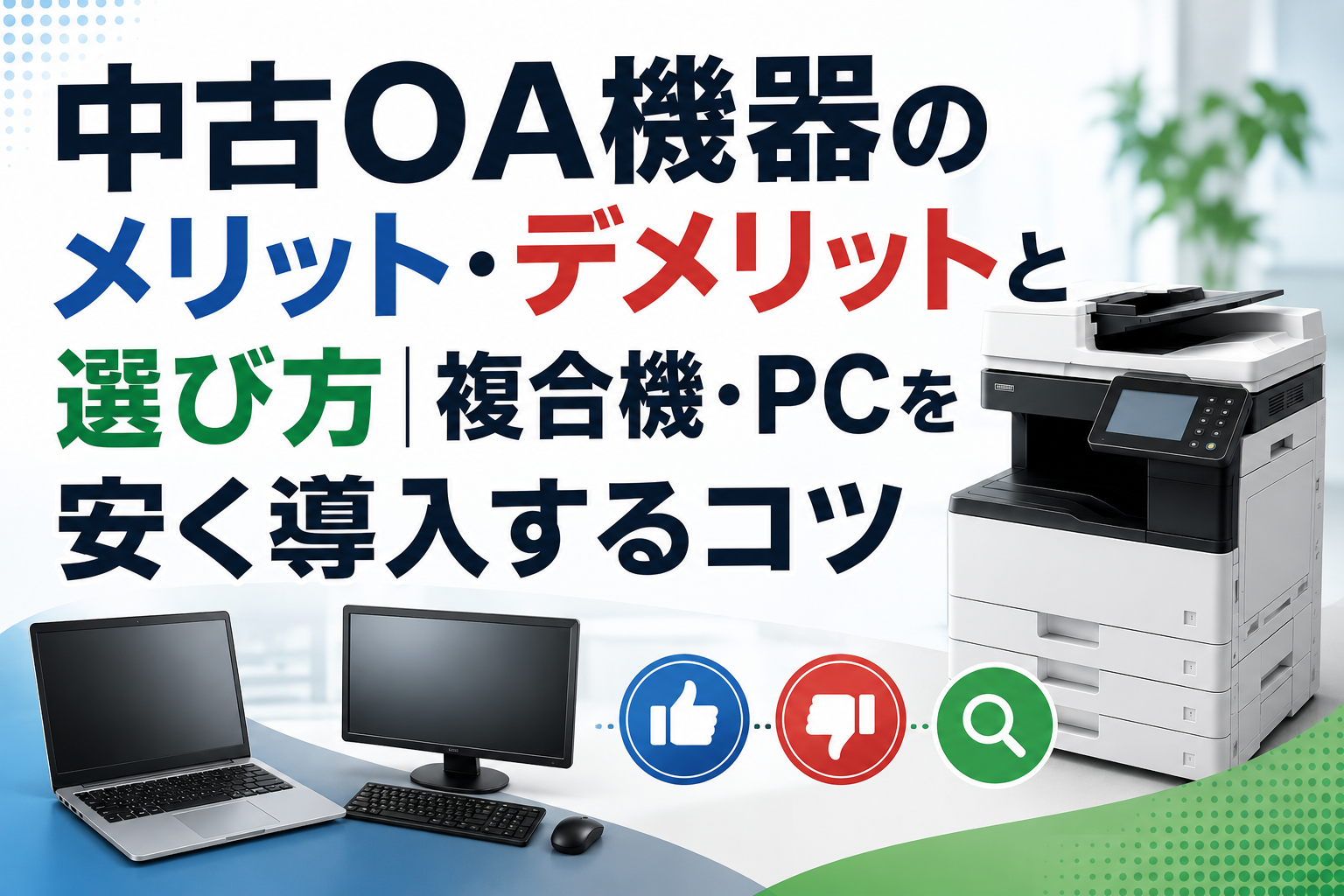 中古OA機器のメリット・デメリットと選び方｜複合機・PCを安く導入するコツ